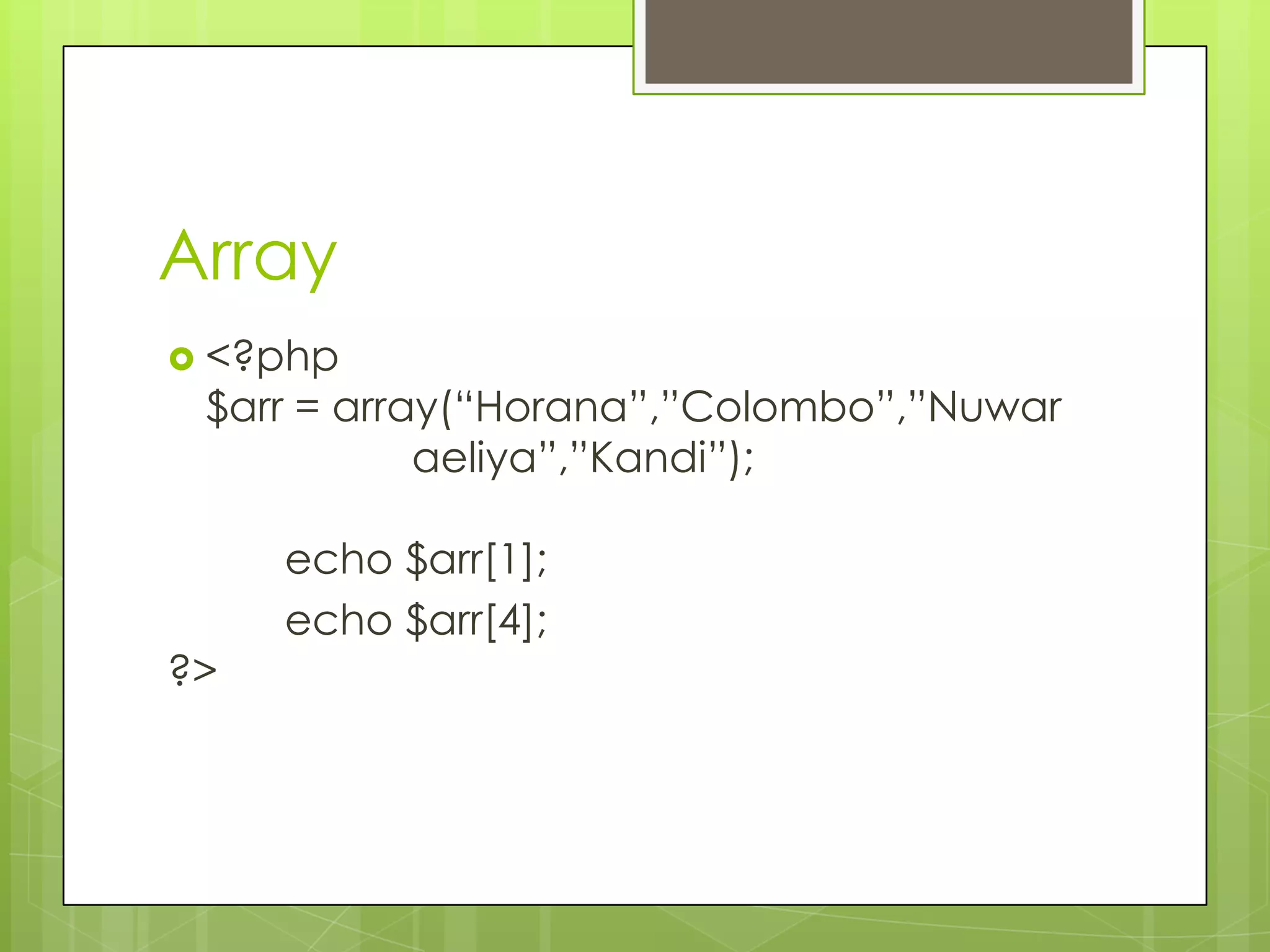 Array

<?php
$arr = array(“Horana”,”Colombo”,”Nuwar aeliya”,”Kandi”);

echo $arr[1];
echo $arr[4];
?>